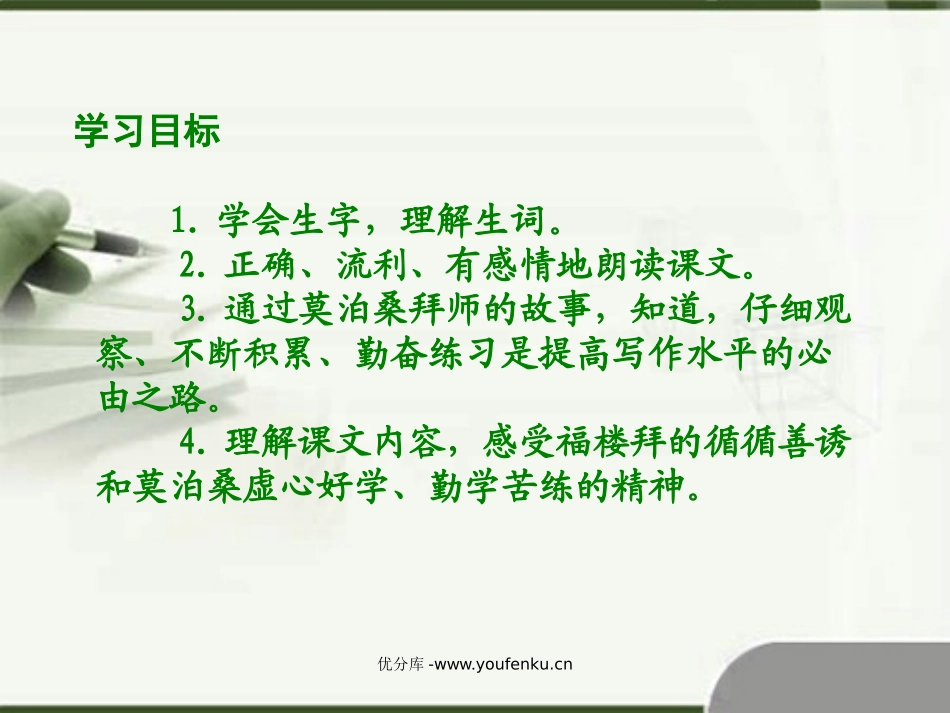 学习目标

1. 学会生字，理解生词。

2. 正确、流利、有感情地朗读课文。

3. 通过莫泊桑拜师的故事，知道，仔细观察、不断积累、勤奋练习是提高写作水平的必由之路。

4. 理解课文内容，感受福楼拜的循循善诱和莫泊桑虚心好学、勤学苦练的精神。

优分库 -www.youfenku.cn